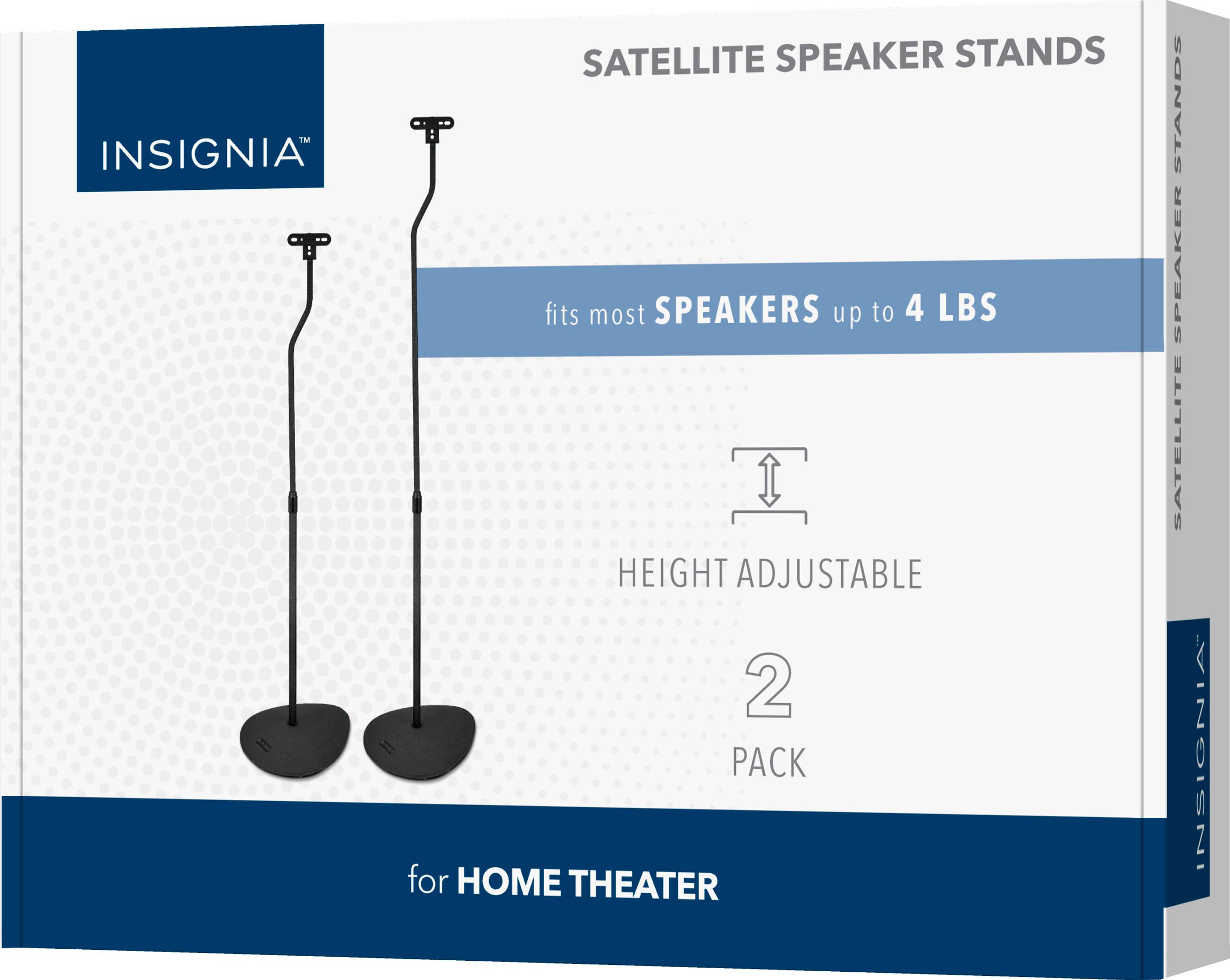 INSIGNIA™

SATELLITE SPEAKER STANDS

fits most SPEAKERS up to 4 LBS

HEIGHT ADJUSTABLE

2
PACK

for HOME THEATER

SATELLITE SPEAKER STANDS

INSIGNIA™